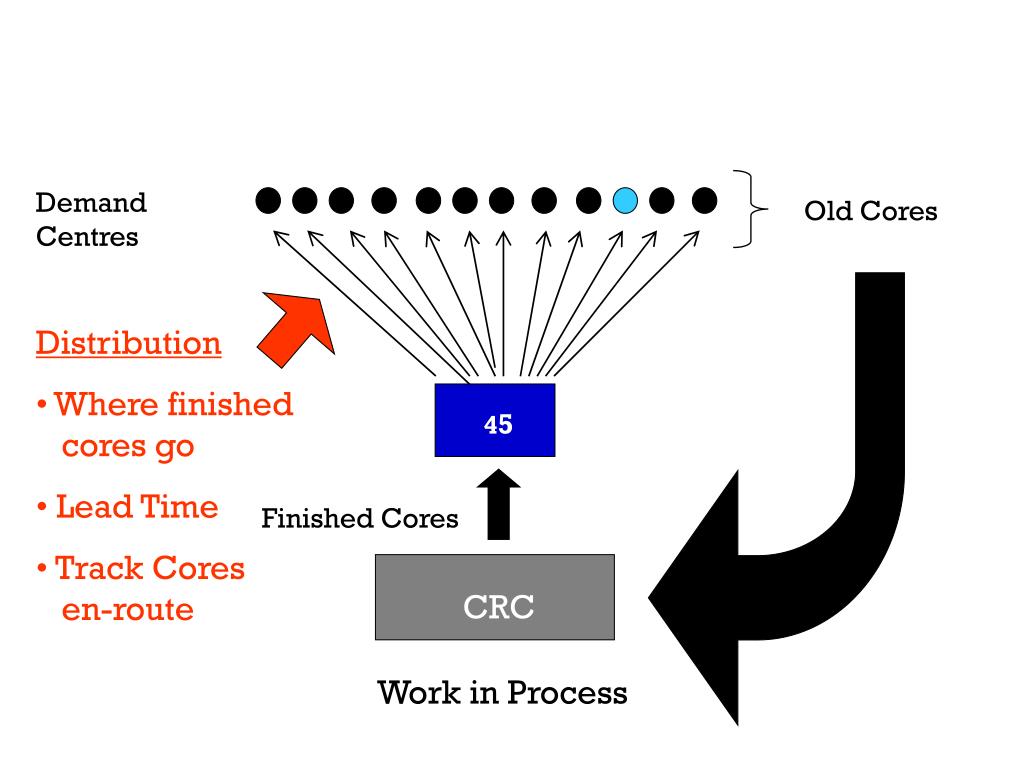 Demand Centres

Old Cores

Distribution

• Where finished cores go

• Lead Time

• Track Cores en-route

45

Finished Cores

CRC

Work in Process